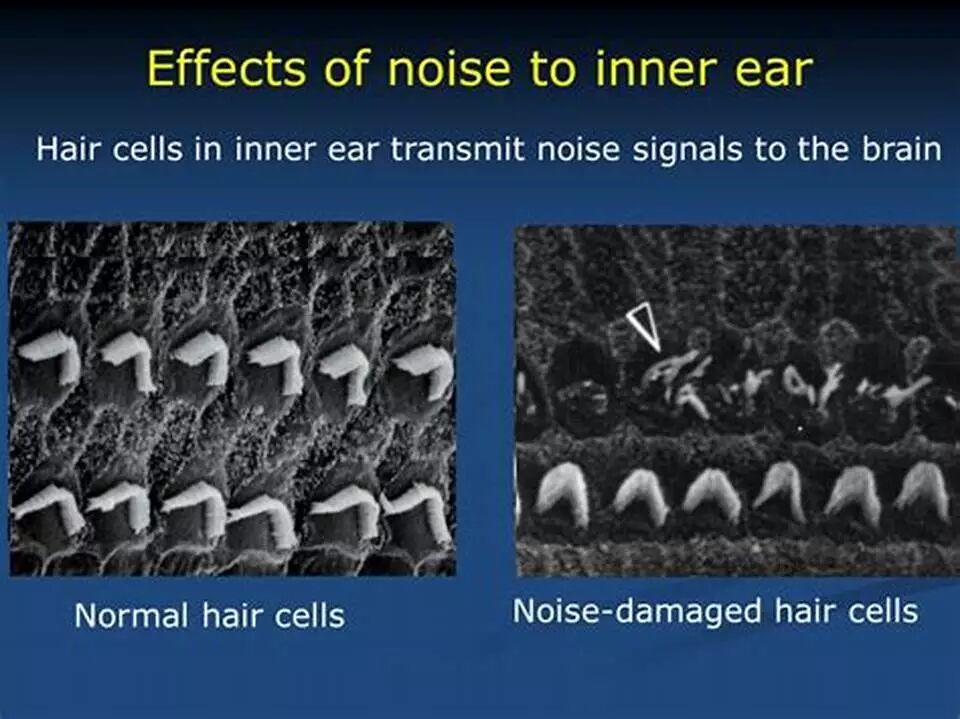 Effects of noise to inner ear

Hair cells in inner ear transmit noise signals to the brain

Normal hair cells

Noise-damaged hair cells